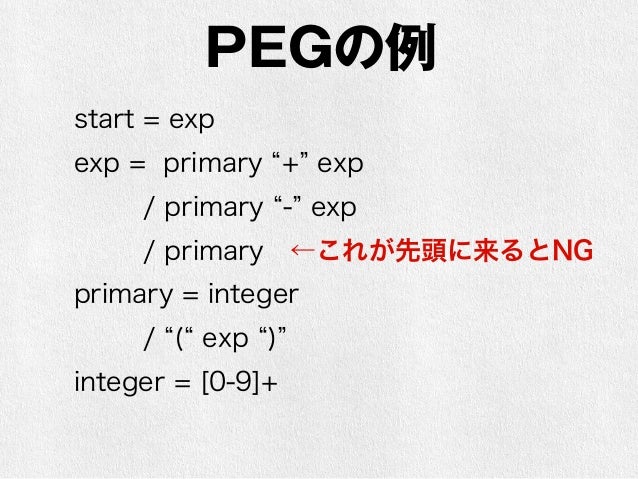 PEGの例

start = exp
exp = primary “+” exp
/ primary “-” exp
/ primary ←これが先頭に来るとNG
primary = integer
/ “(“ exp “)”
integer = [0-9]+